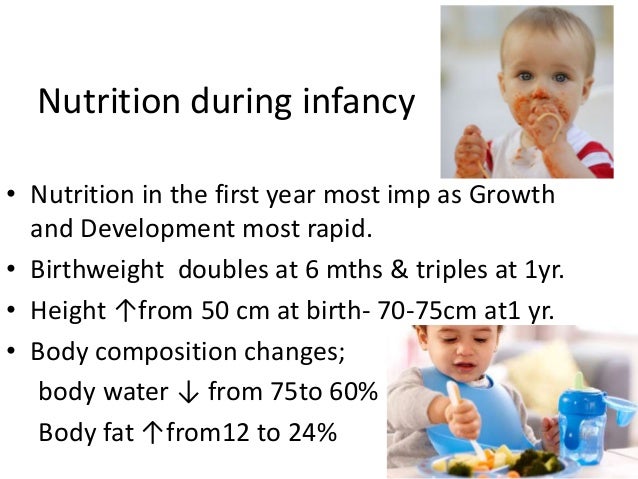 Nutrition during infancy

• Nutrition in the first year most imp as Growth and Development most rapid.
• Birthweight doubles at 6 mths & triples at 1yr.
• Height ↑from 50 cm at birth- 70-75cm at1 yr.
• Body composition changes;
body water ↓ from 75to 60%
Body fat ↑from12 to 24%